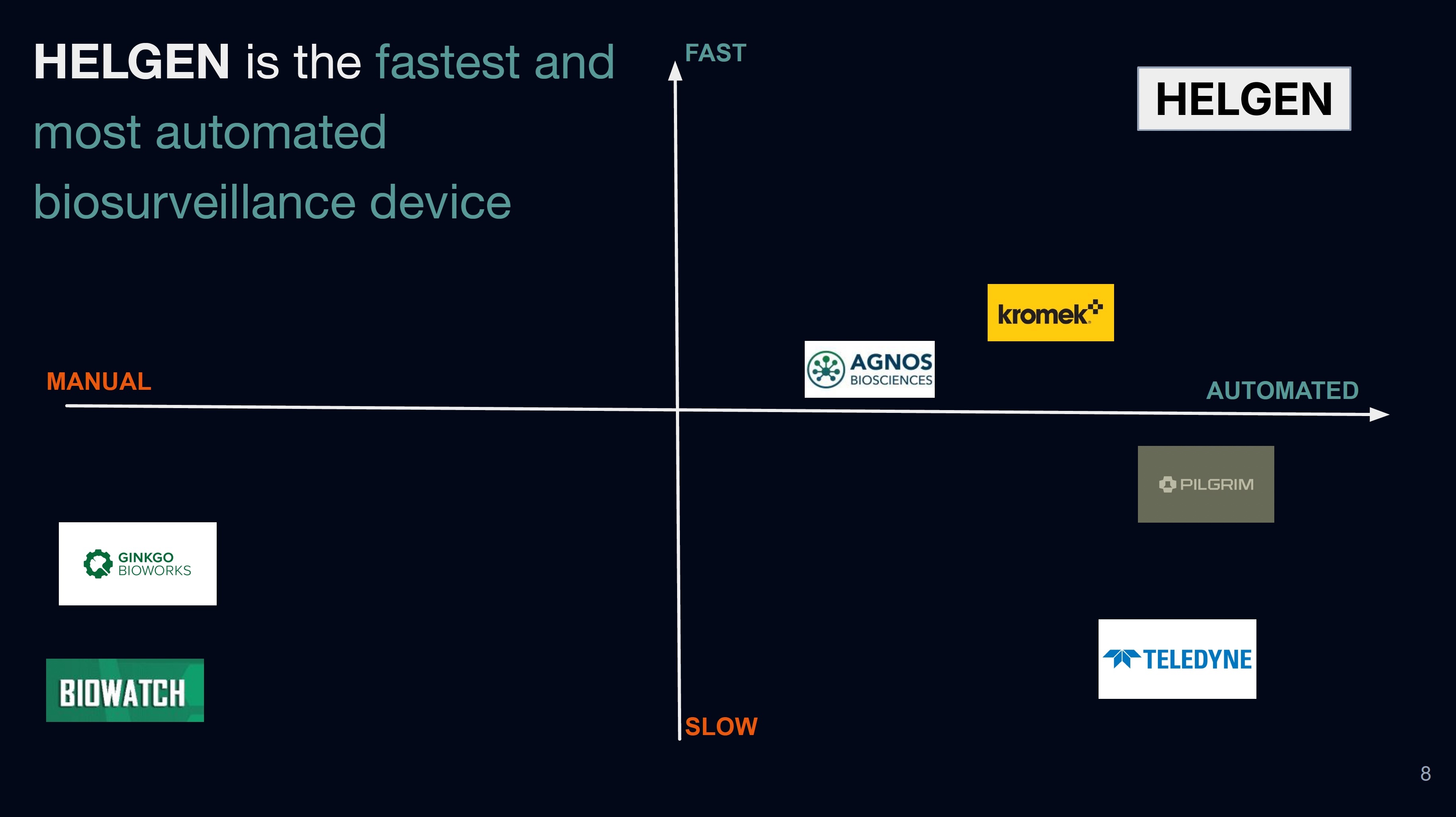 HELGEN is the fastest and most automated biosurveillance device

FAST

HELGEN

kromek

AGNOS
BIOSCIENCES

MANUAL

AUTOMATED

PILGRIM

GINKGO
BIOWORKS

TELEDYNE

BIOWATCH

SLOW

8